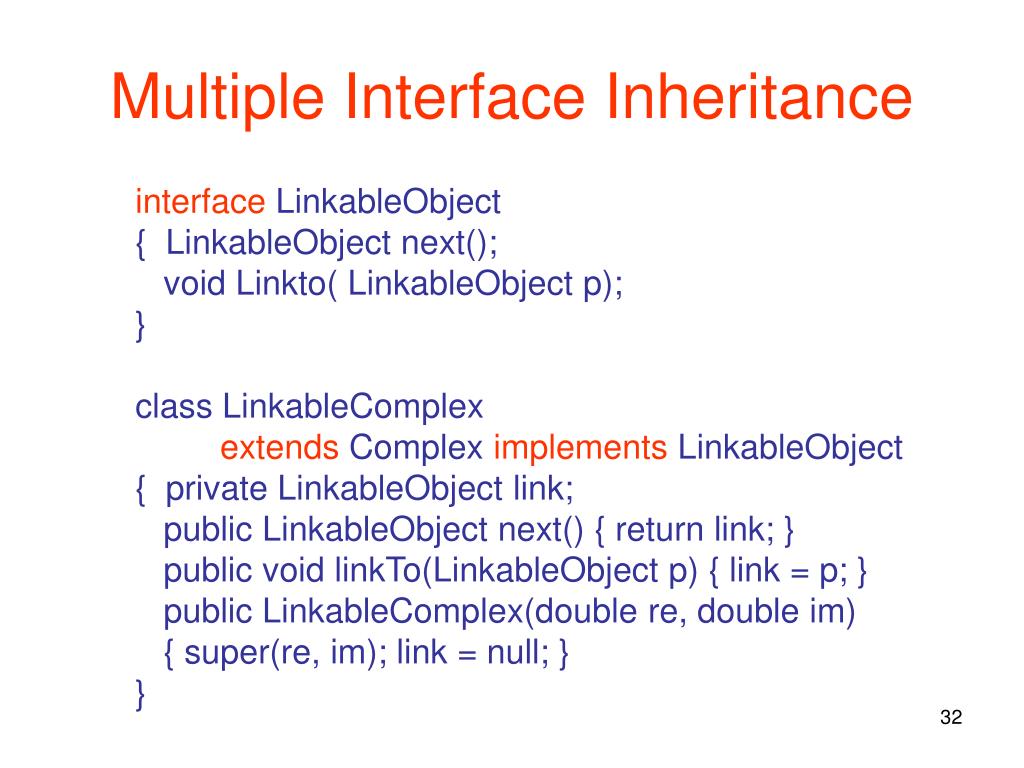 Multiple Interface Inheritance

interface LinkableObject
{ LinkableObject next();
void Linkto( LinkableObject p);
}

class LinkableComplex
extends Complex implements LinkableObject
{ private LinkableObject link;
public LinkableObject next() { return link; }
public void linkTo(LinkableObject p) { link = p; }
public LinkableComplex(double re, double im)
{ super(re, im); link = null; }
}

32